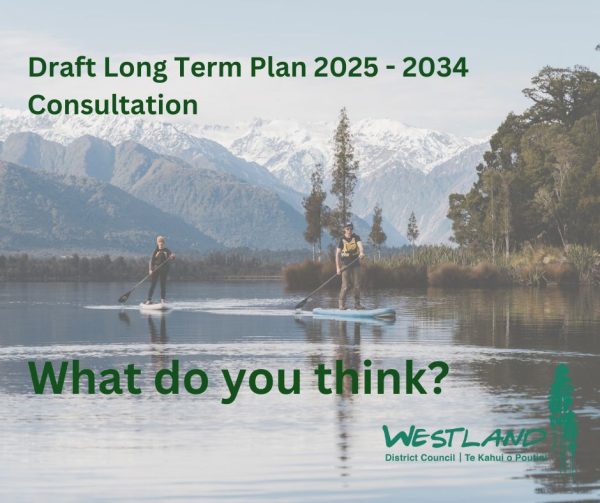 Draft Long Term Plan 2025 - 2034 Consultation

What do you think?

WESTLAND
District Council | Te Kahui o Poutini